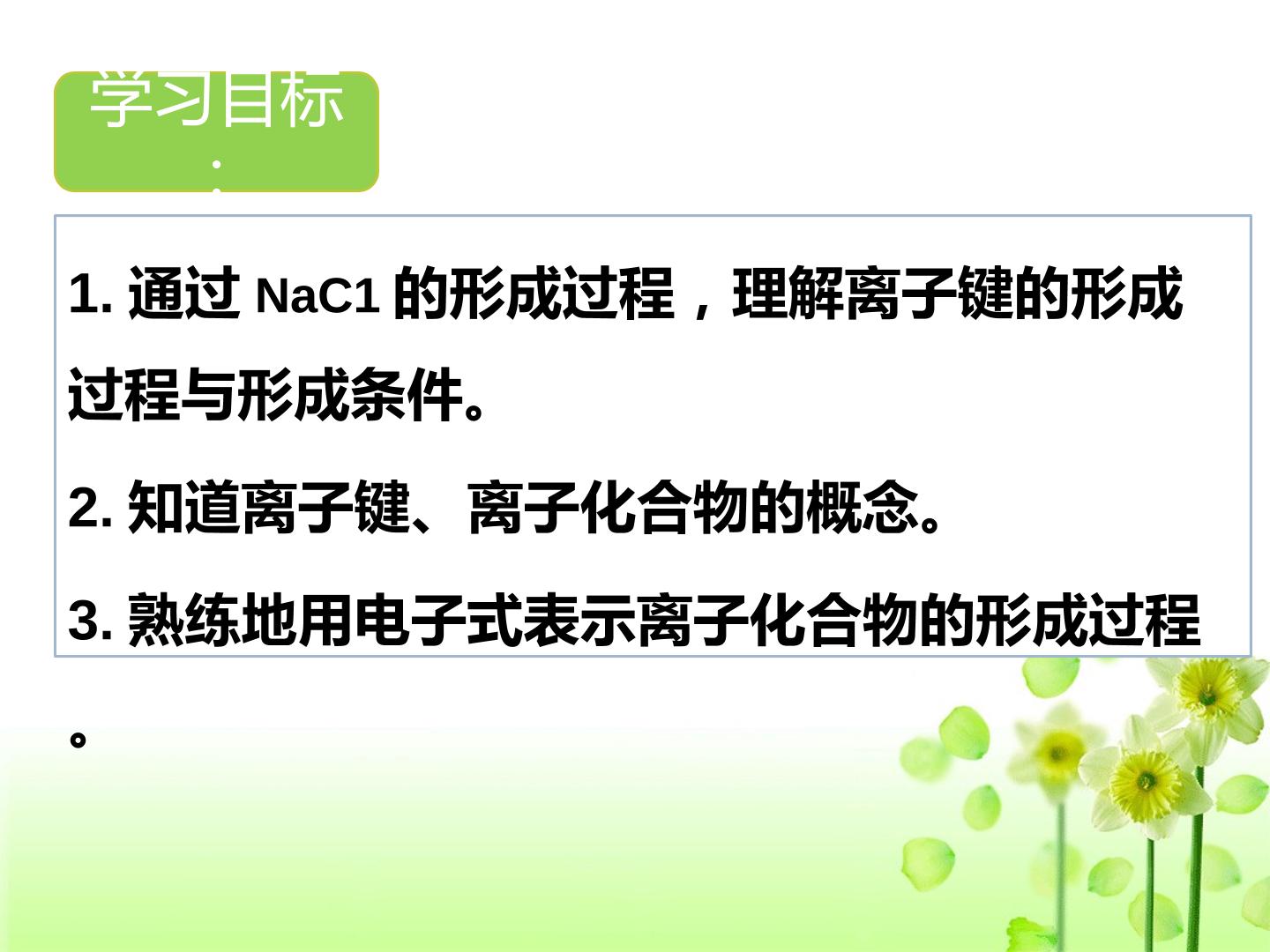 学习目标：

1. 通过 NaC1 的形成过程，理解离子键的形成过程与形成条件。

2. 知道离子键、离子化合物的概念。

3. 熟练地用电子式表示离子化合物的形成过程。